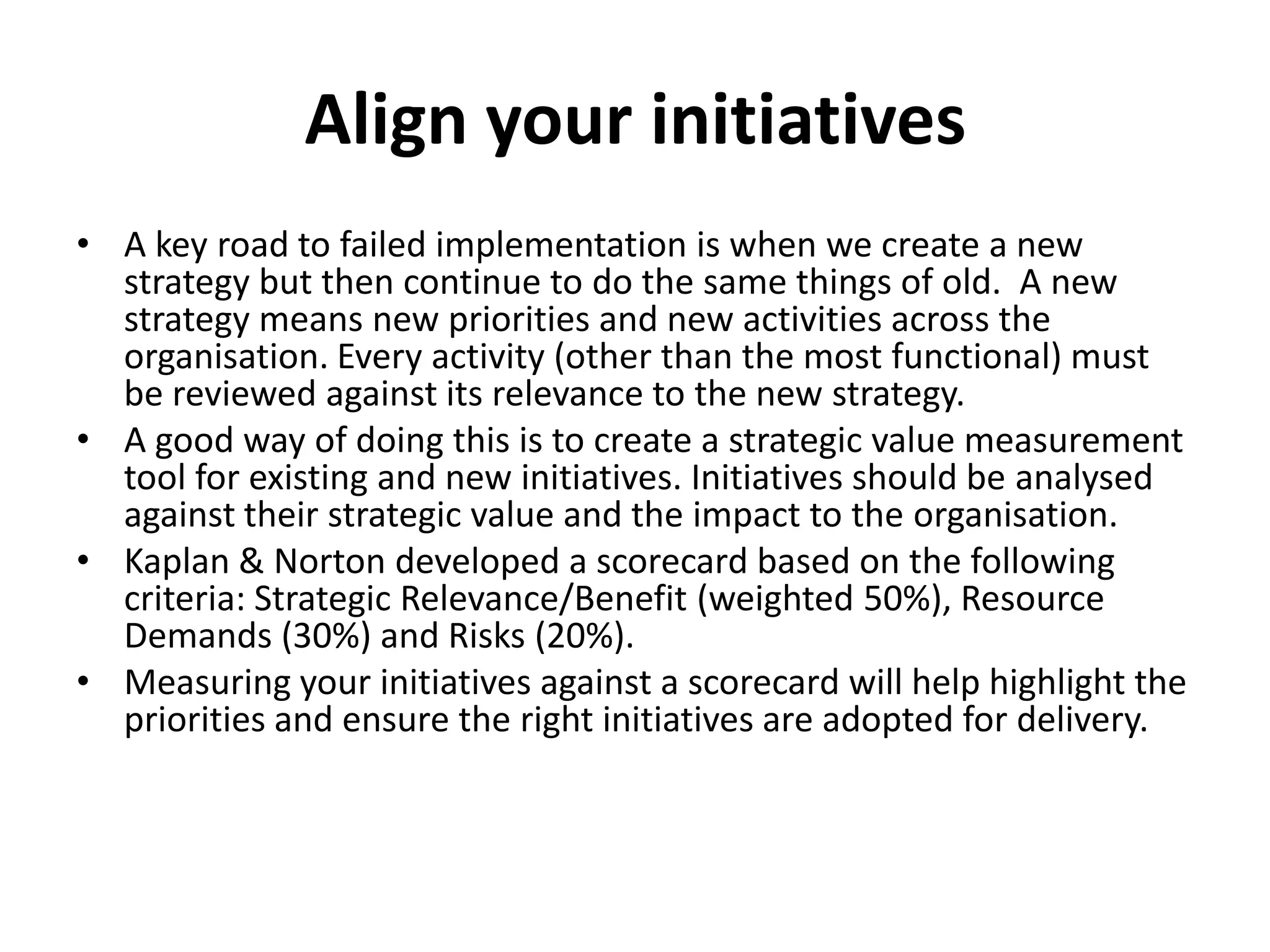 Align your initiatives

• A key road to failed implementation is when we create a new strategy but then continue to do the same things of old. A new strategy means new priorities and new activities across the organisation. Every activity (other than the most functional) must be reviewed against its relevance to the new strategy.
• A good way of doing this is to create a strategic value measurement tool for existing and new initiatives. Initiatives should be analysed against their strategic value and the impact to the organisation.
• Kaplan & Norton developed a scorecard based on the following criteria: Strategic Relevance/Benefit (weighted 50%), Resource Demands (30%) and Risks (20%).
• Measuring your initiatives against a scorecard will help highlight the priorities and ensure the right initiatives are adopted for delivery.